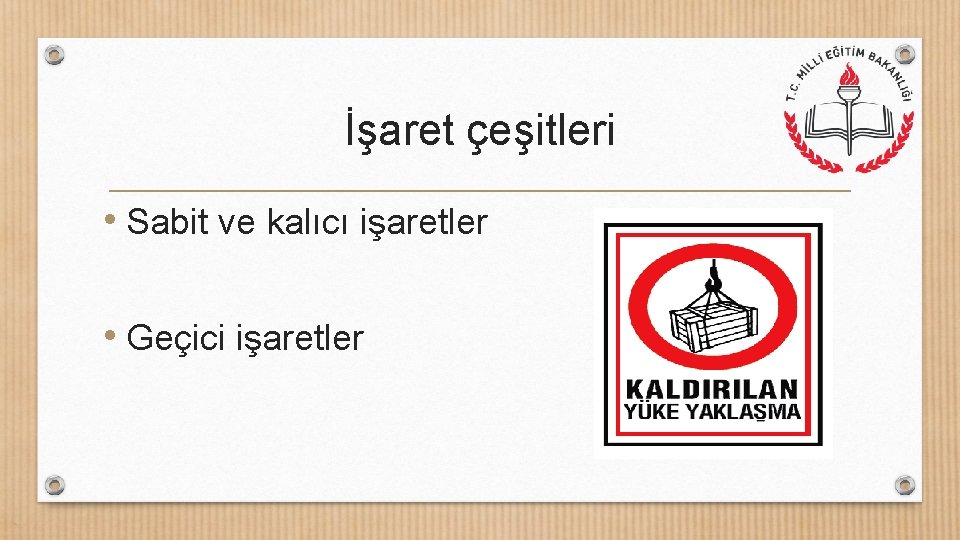 T.C. MİLLİ EĞİTİM BAKANLIĞI

İşaret çeşitleri

• Sabit ve kalıcı işaretler

• Geçici işaretler

KALDIRILAN YÜKE YAKLAŞMA